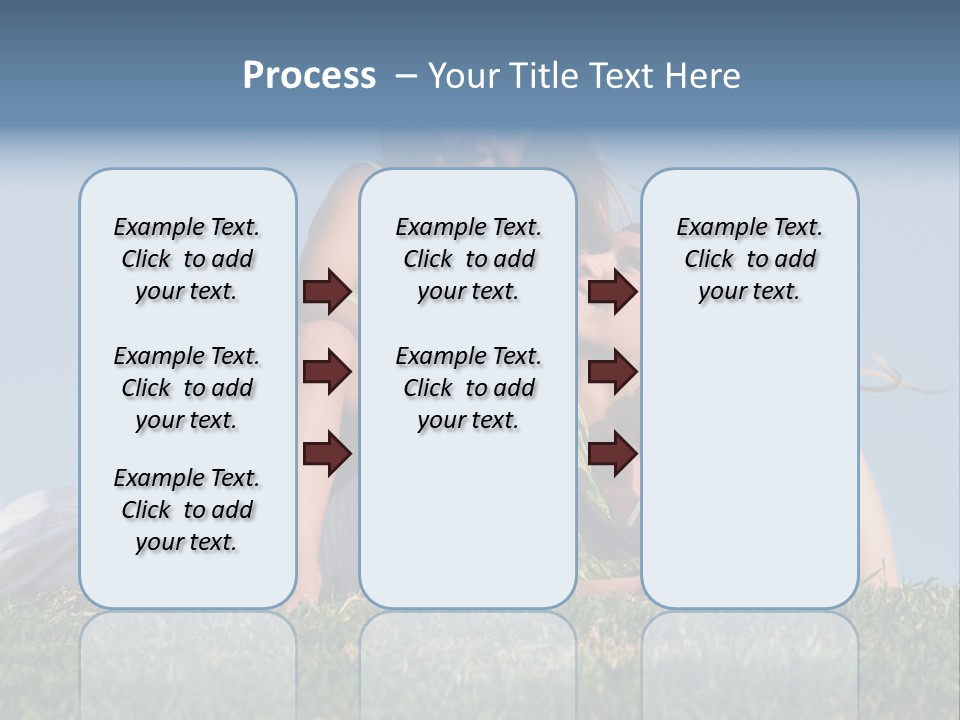 Process – Your Title Text Here

Example Text. Click to add your text.

Example Text. Click to add your text.

Example Text. Click to add your text.

Example Text. Click to add your text.

Example Text. Click to add your text.

Example Text. Click to add your text.